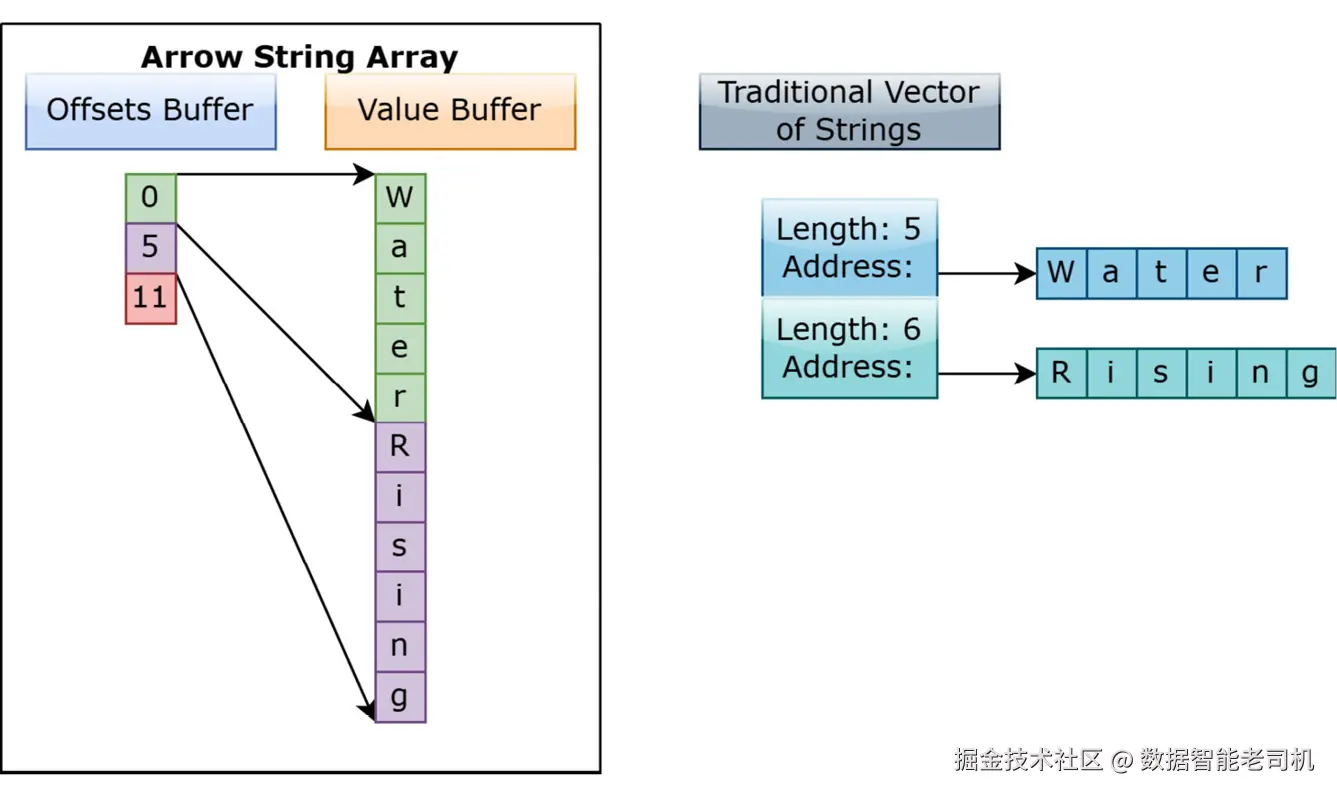 Arrow String Array

Offsets Buffer

Value Buffer

0
5
11

W
a
t
e
r
R
i
s
i
n
g

Traditional Vector of Strings

Length: 5
Address:

W a t e r

Length: 6
Address:

R i s i n g

掘金技术社区 @ 数据智能老司机